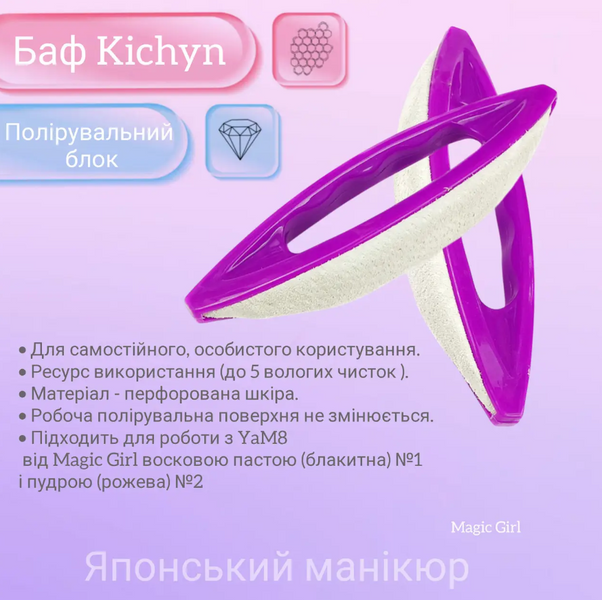 Баф Kichyn

Полірувальний блок

• Для самостійного, особистого користування.
• Ресурс використання (до 5 вологих чисток ).
• Матеріал - перфорована шкіра.
• Робоча полірувальна поверхня не змінюється.
• Підходить для роботи з YaM8 від Magic Girl восковою пастою (блакитна) №1 і пудрою (рожева) №2

Magic Girl

Японський манікюр